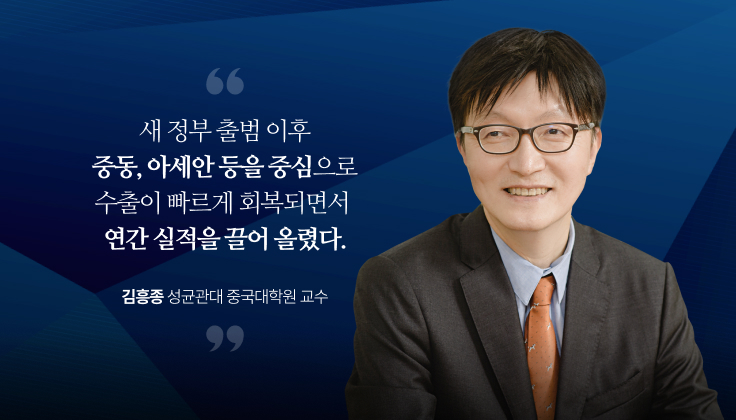 “

새 정부 출범 이후
중동, 아세안 등을 중심으로
수출이 빠르게 회복되면서
연간 실적을 끌어 올렸다.

김흥종 성균관대 중국대학원 교수

”